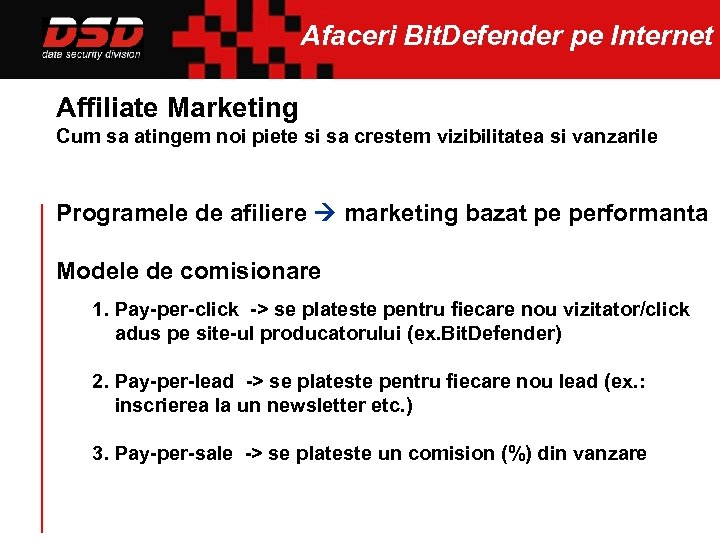 DSD
date security division

Afaceri BitDefender pe Internet

Affiliate Marketing
Cum sa atingem noi piete si sa crestem vizibilitatea si vanzarile

Programele de afiliere → marketing bazat pe performanta

Modele de comisionare

1. Pay-per-click -> se plateste pentru fiecare nou vizitator/click adus pe site-ul producatorului (ex.BitDefender)

2. Pay-per-lead -> se plateste pentru fiecare nou lead (ex.: inscrierea la un newsletter etc.)

3. Pay-per-sale -> se plateste un comision (%) din vanzare